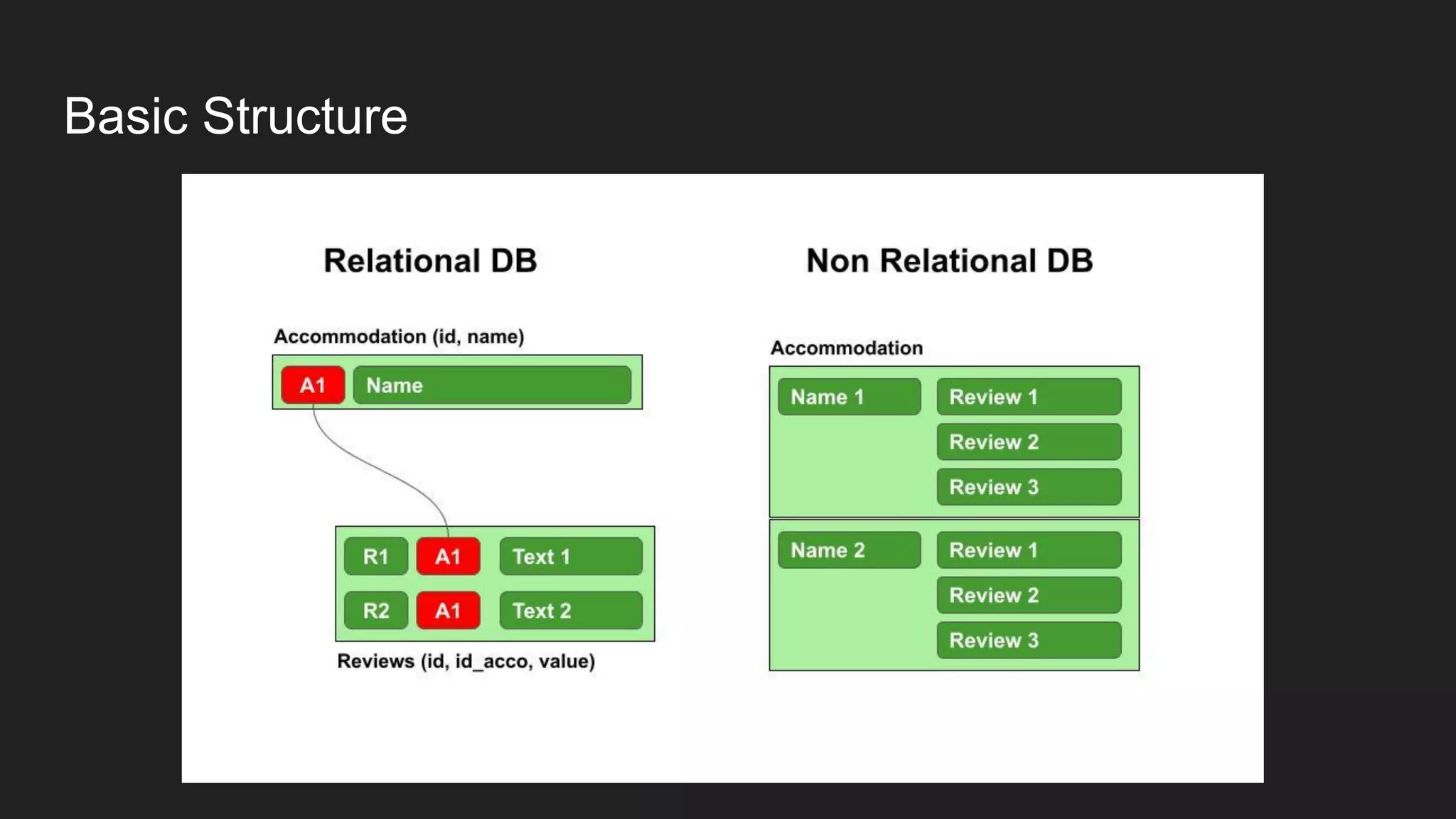 Basic Structure

Relational DB

Accommodation (id, name)

A1 Name

R1 A1 Text 1

R2 A1 Text 2

Reviews (id, id_acco, value)

Non Relational DB

Accommodation

Name 1 Review 1

Review 2

Review 3

Name 2 Review 1

Review 2

Review 3